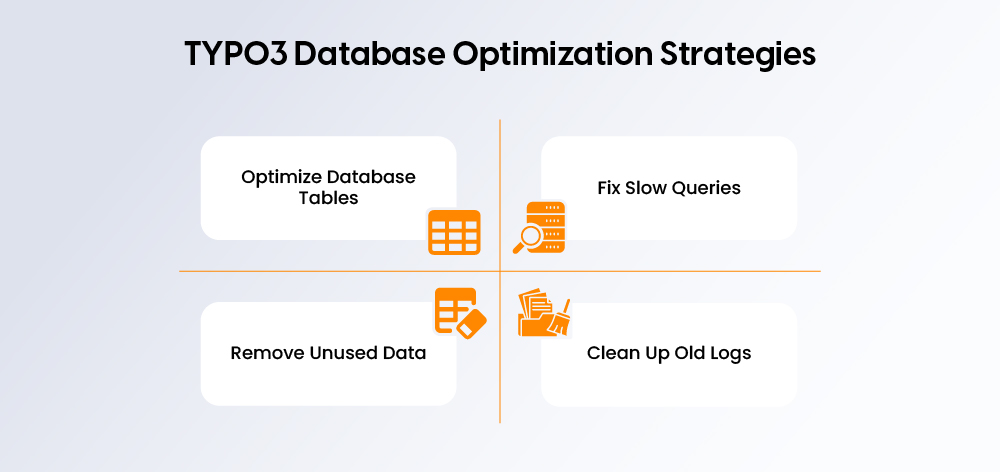 TYPO3 Database Optimization Strategies

Optimize Database Tables

Fix Slow Queries

Remove Unused Data

Clean Up Old Logs